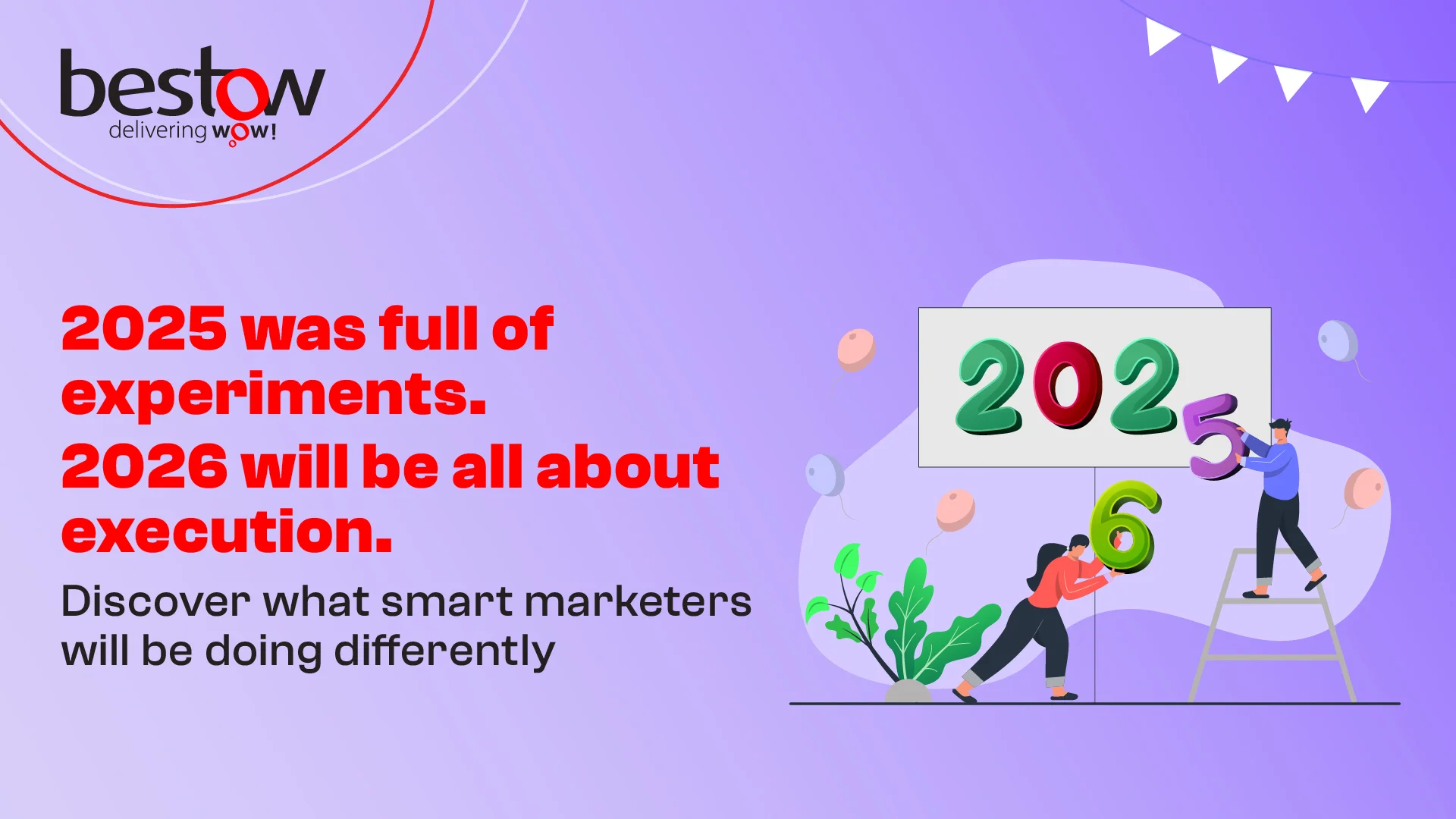 bestow
delivering wow!

2025 was full of experiments.
2026 will be all about execution.

Discover what smart marketers will be doing differently

2025
6